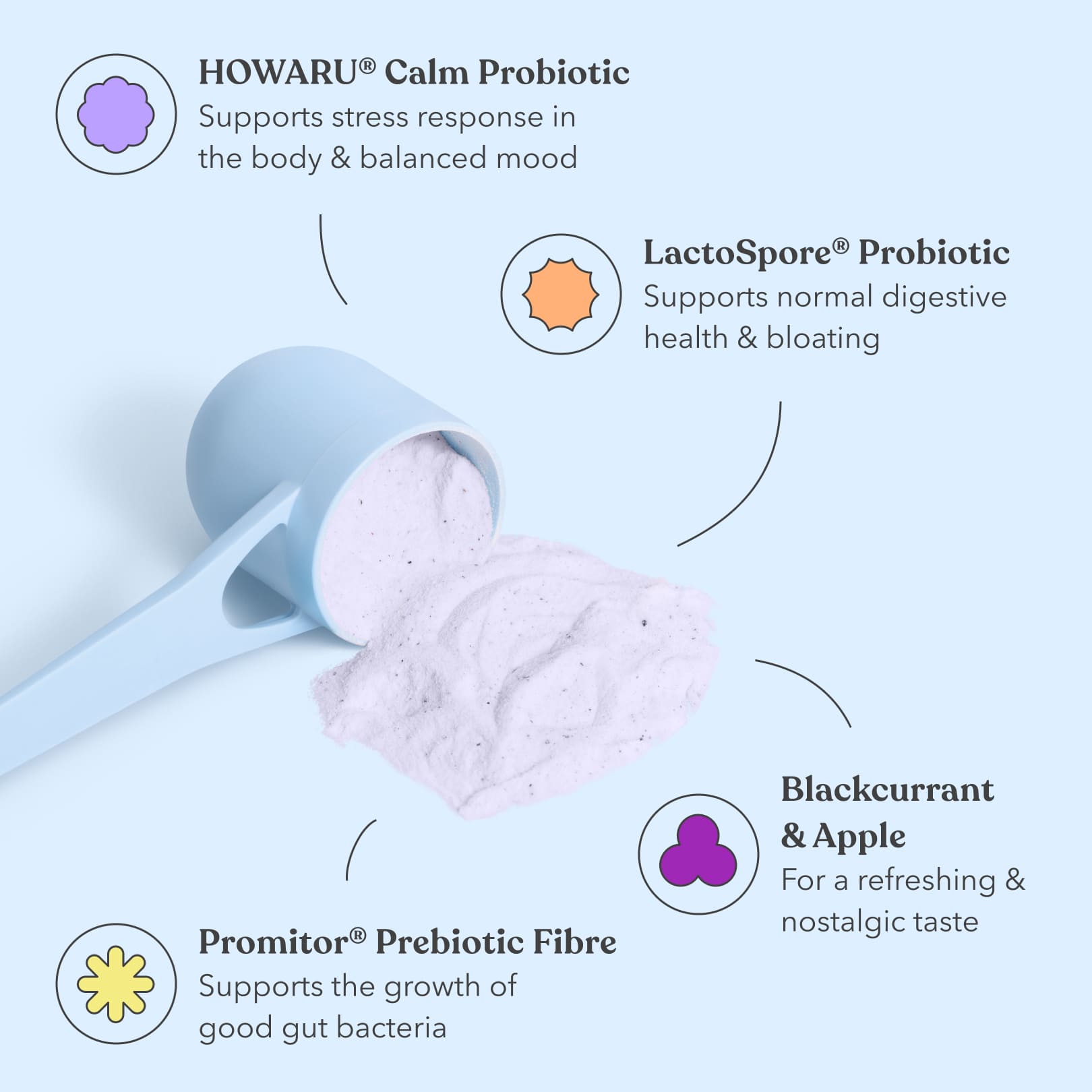 HOWARU® Calm Probiotic
Supports stress response in the body & balanced mood

LactoSpore® Probiotic
Supports normal digestive health & bloating

Blackcurrant & Apple
For a refreshing & nostalgic taste

Promitor® Prebiotic Fibre
Supports the growth of good gut bacteria